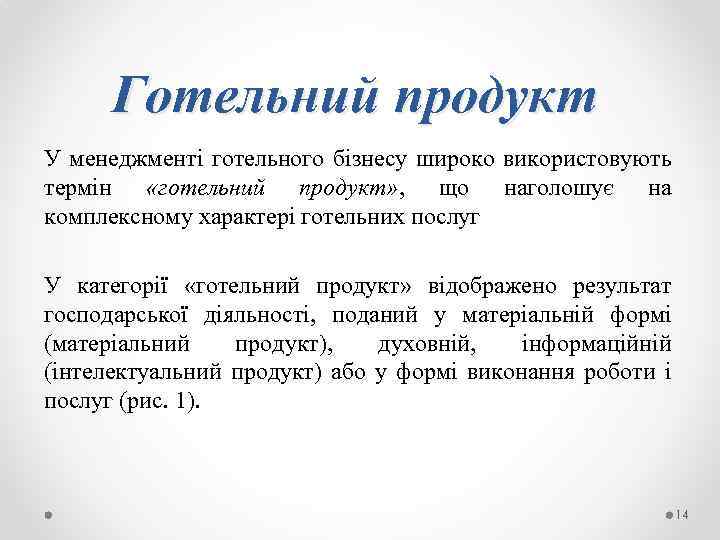 Готельний продукт

У менеджменті готельного бізнесу широко використовують термін «готельний продукт», що наголошує на комплексному характері готельних послуг

У категорії «готельний продукт» відображено результат господарської діяльності, поданий у матеріальній формі (матеріальний продукт), духовній, інформаційній (інтелектуальний продукт) або у формі виконання роботи і послуг (рис. 1).

14